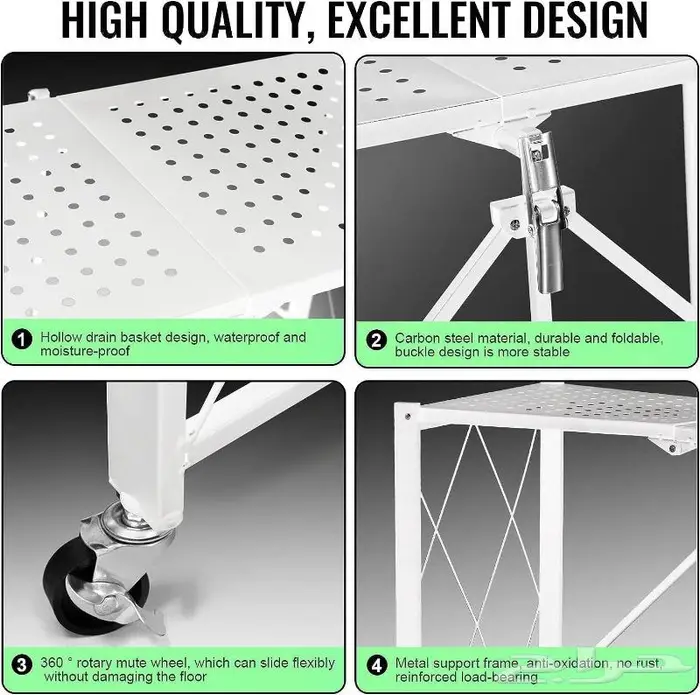 HIGH QUALITY, EXCELLENT DESIGN

1 Hollow drain basket design, waterproof and moisture-proof

2 Carbon steel material, durable and foldable, buckle design is more stable

3 360 ° rotary mute wheel, which can slide flexibly without damaging the floor

4 Metal support frame, anti-oxidation, no rust, reinforced load-bearing